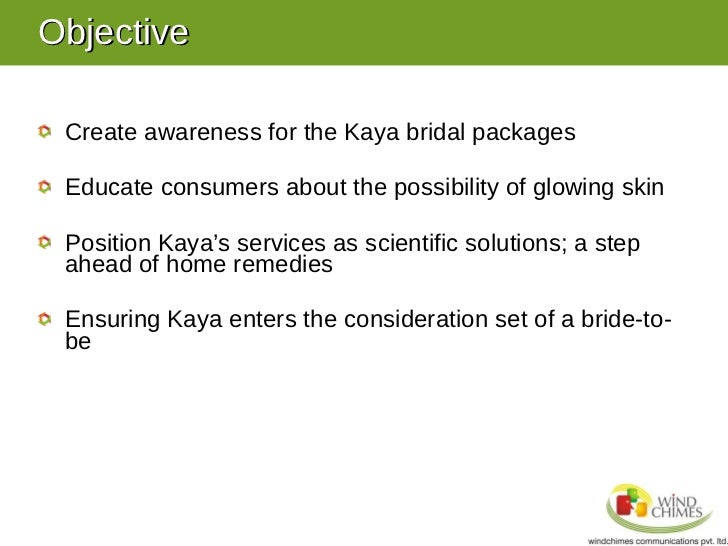 Objective

Create awareness for the Kaya bridal packages

Educate consumers about the possibility of glowing skin

Position Kaya's services as scientific solutions; a step ahead of home remedies

Ensuring Kaya enters the consideration set of a bride-to-be

WIND CHIMES

windchimes communications pvt. ltd.